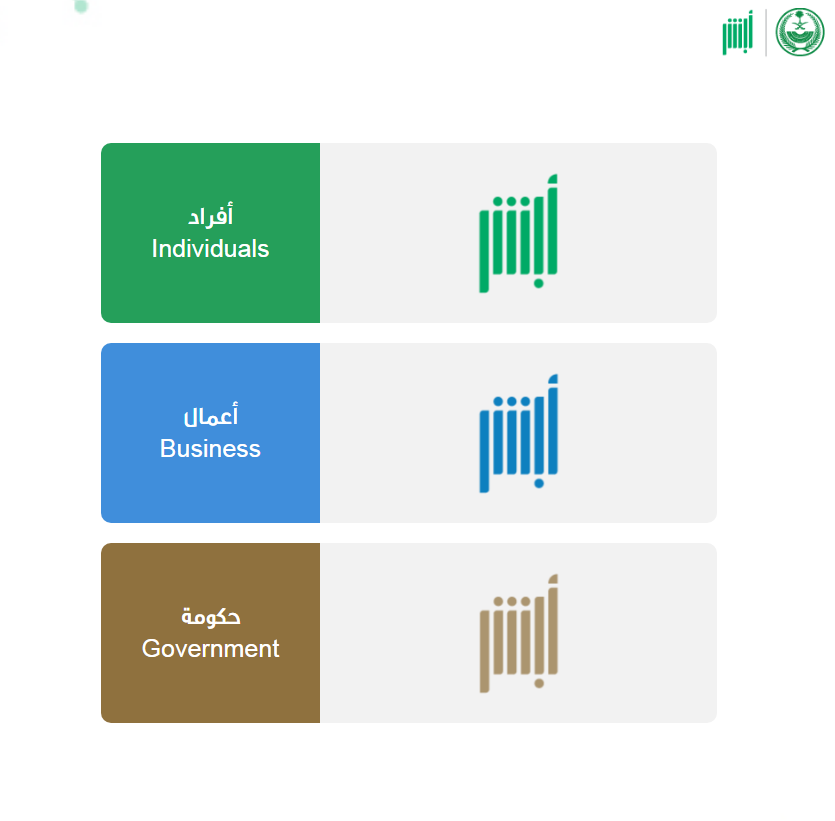 أبشر

أفراد
Individuals

أبشر

أعمال
Business

أبشر

حكومة
Government

أبشر